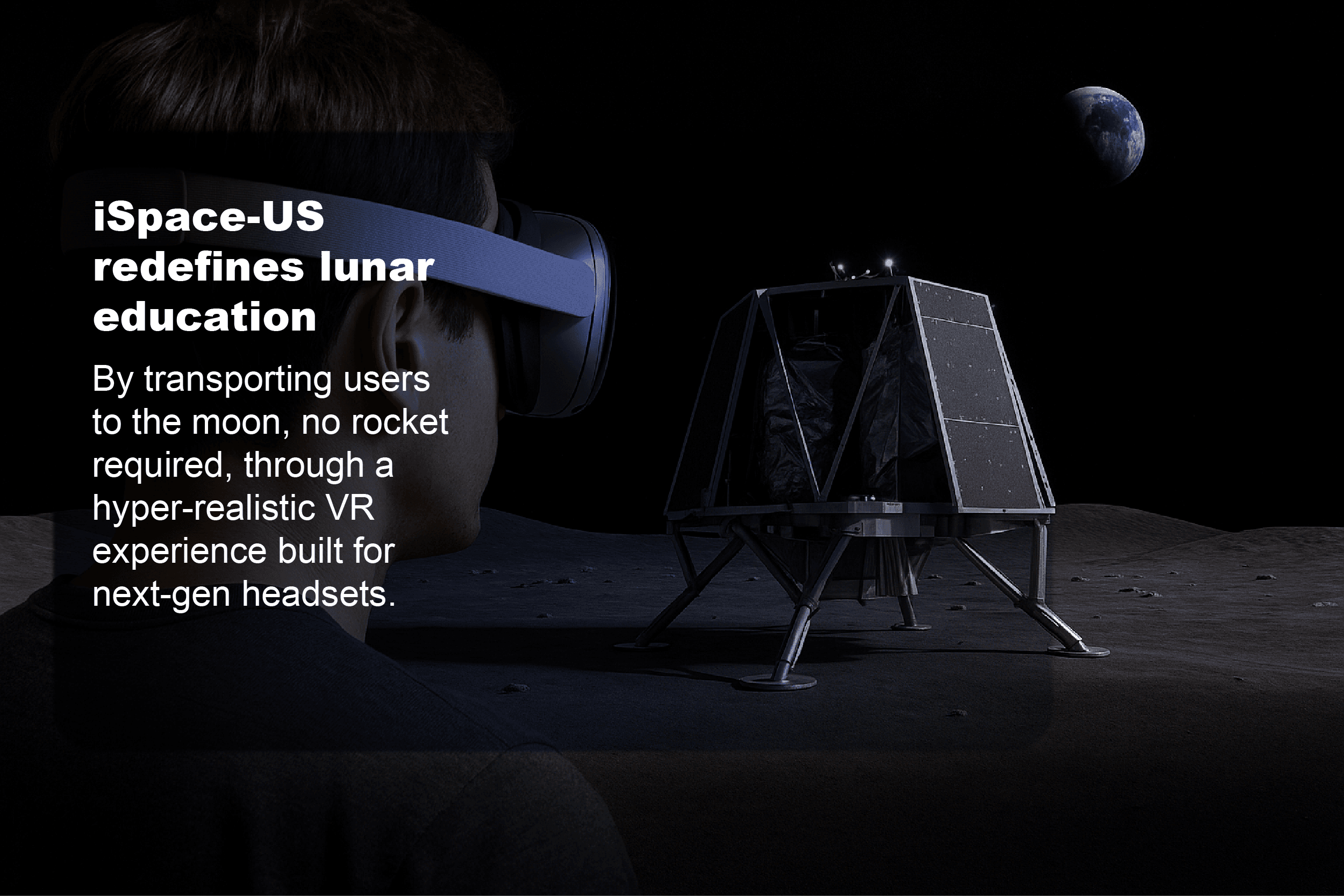 iSpace-US redefines lunar education

By transporting users to the moon, no rocket required, through a hyper-realistic VR experience built for next-gen headsets.